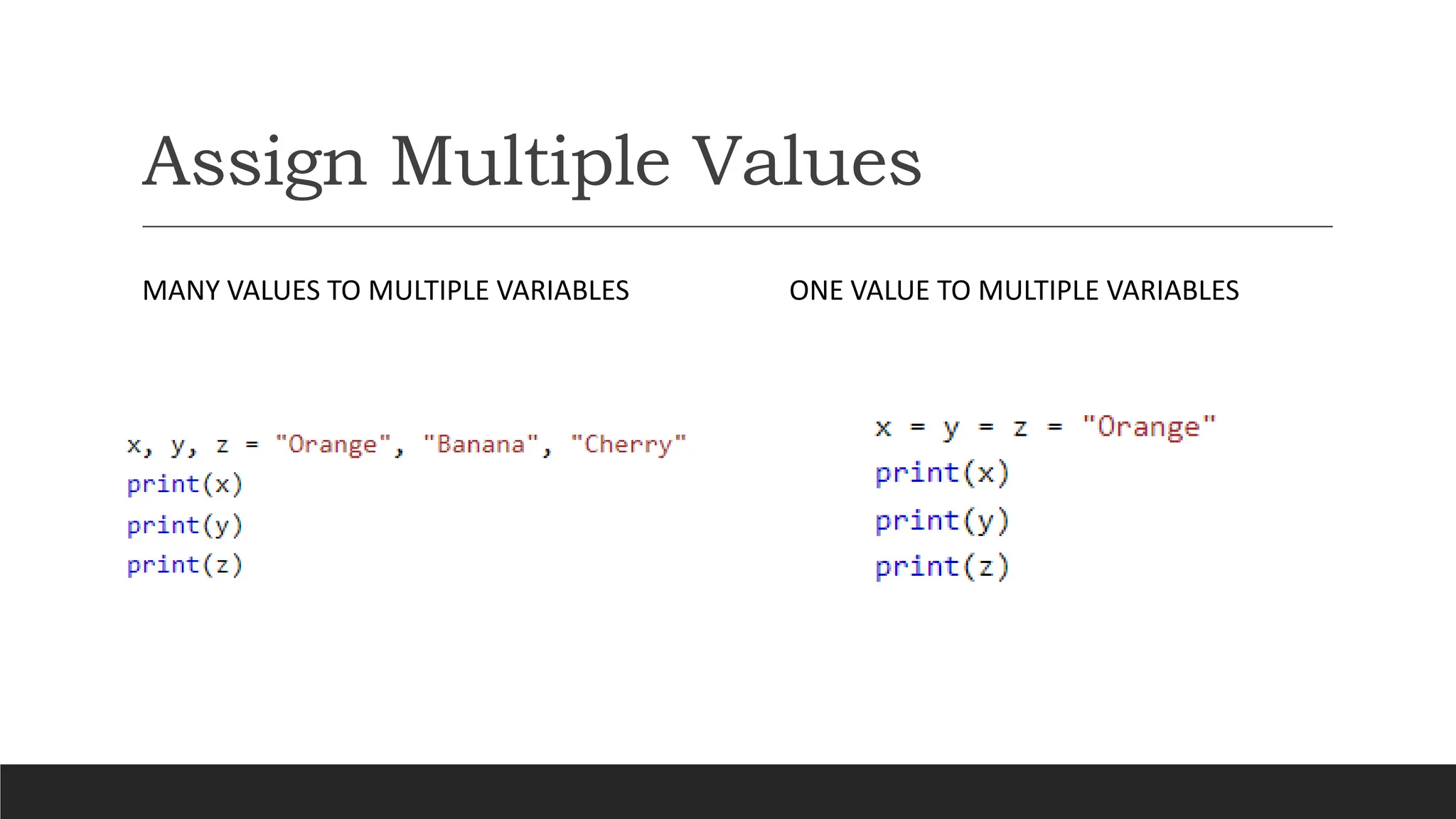 Assign Multiple Values

MANY VALUES TO MULTIPLE VARIABLES

x, y, z = "Orange", "Banana", "Cherry"
print(x)
print(y)
print(z)

ONE VALUE TO MULTIPLE VARIABLES

x = y = z = "Orange"
print(x)
print(y)
print(z)